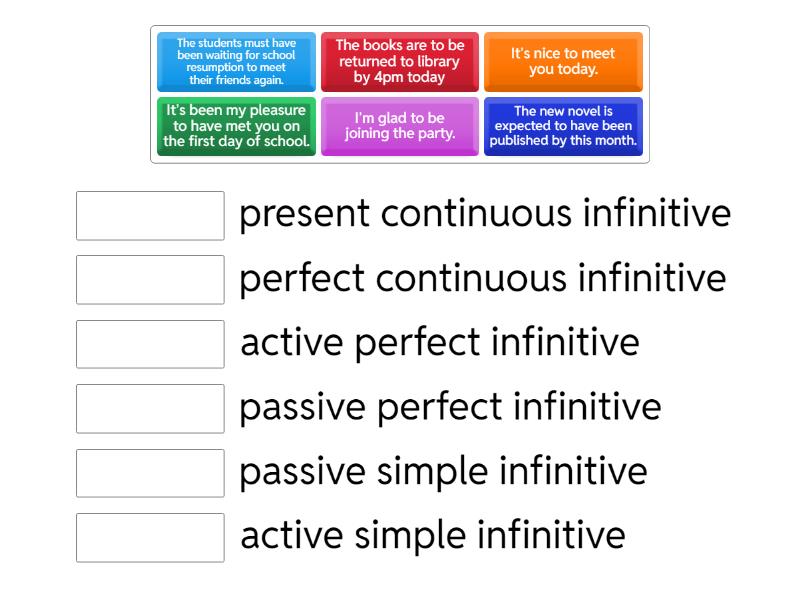 The students must have been waiting for school resumption to meet their friends again.

The books are to be returned to library by 4pm today

It's nice to meet you today.

It's been my pleasure to have met you on the first day of school.

I'm glad to be joining the party.

The new novel is expected to have been published by this month.

present continuous infinitive

perfect continuous infinitive

active perfect infinitive

passive perfect infinitive

passive simple infinitive

active simple infinitive